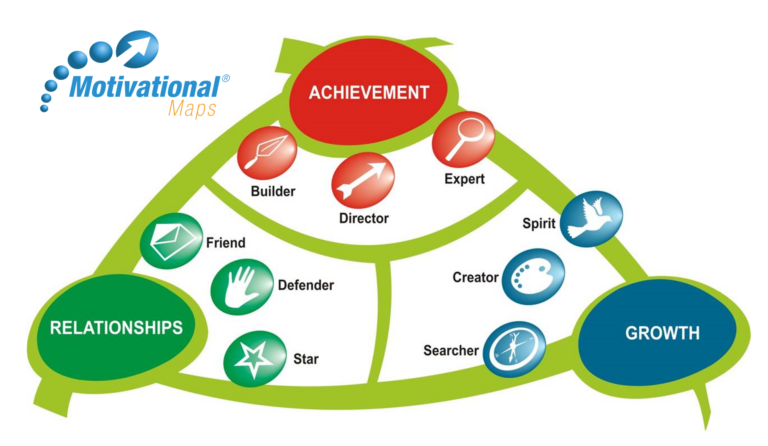 Motivational®
Maps

ACHIEVEMENT

Builder

Director

Expert

Friend

Defender

Star

RELATIONSHIPS

Spirit

Creator

Searcher

GROWTH